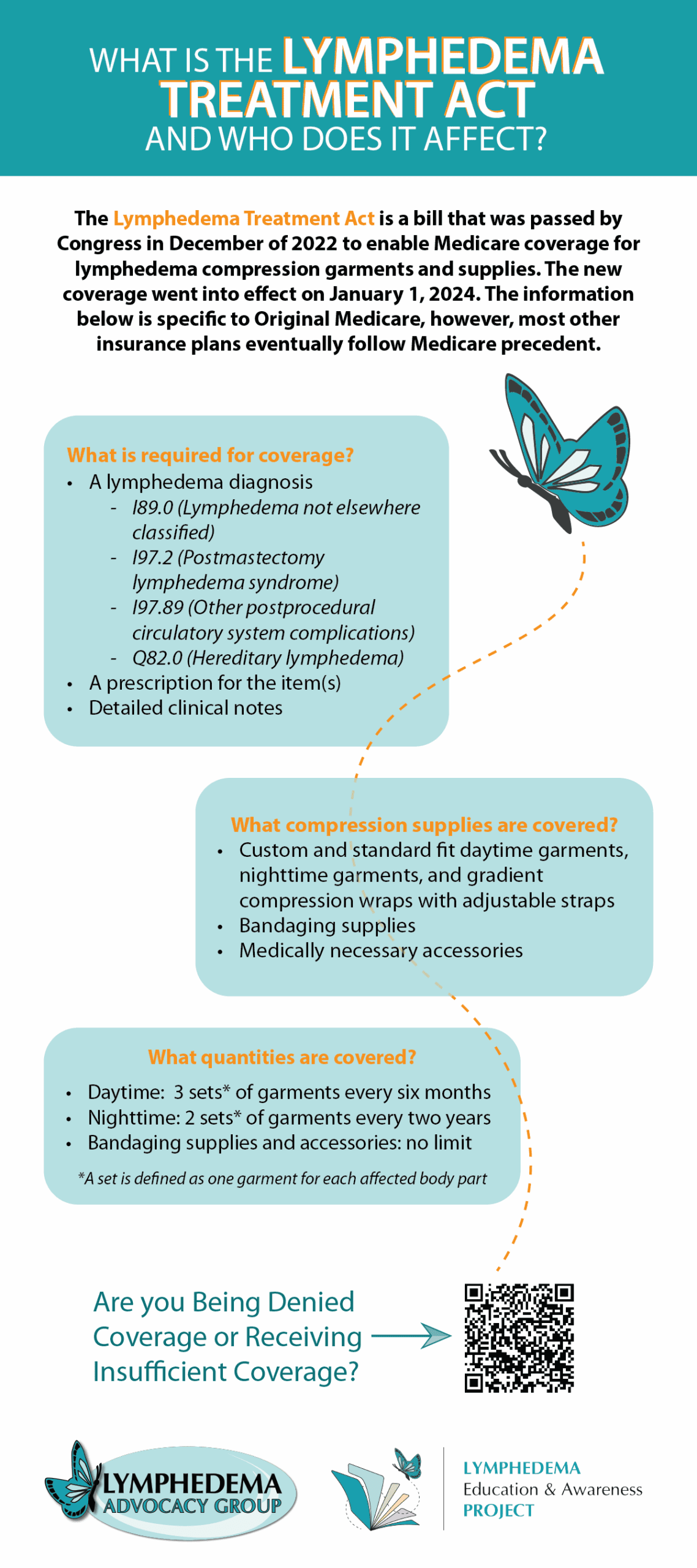 WHAT IS THE LYMPHEDEMA TREATMENT ACT AND WHO DOES IT AFFECT?

The Lymphedema Treatment Act is a bill that was passed by Congress in December of 2022 to enable Medicare coverage for lymphedema compression garments and supplies. The new coverage went into effect on January 1, 2024. The information below is specific to Original Medicare, however, most other insurance plans eventually follow Medicare precedent.

What is required for coverage?
• A lymphedema diagnosis
- I89.0 (Lymphedema not elsewhere classified)
- I97.2 (Postmastectomy lymphedema syndrome)
- I97.89 (Other postprocedural circulatory system complications)
- Q82.0 (Hereditary lymphedema)
• A prescription for the item(s)
• Detailed clinical notes

What compression supplies are covered?
• Custom and standard fit daytime garments, nighttime garments, and gradient compression wraps with adjustable straps
• Bandaging supplies
• Medically necessary accessories

What quantities are covered?
• Daytime: 3 sets* of garments every six months
• Nighttime: 2 sets* of garments every two years
• Bandaging supplies and accessories: no limit
*A set is defined as one garment for each affected body part

Are you Being Denied Coverage or Receiving Insufficient Coverage?

LYMPHEDEMA ADVOCACY GROUP

LYMPHEDEMA Education & Awareness PROJECT